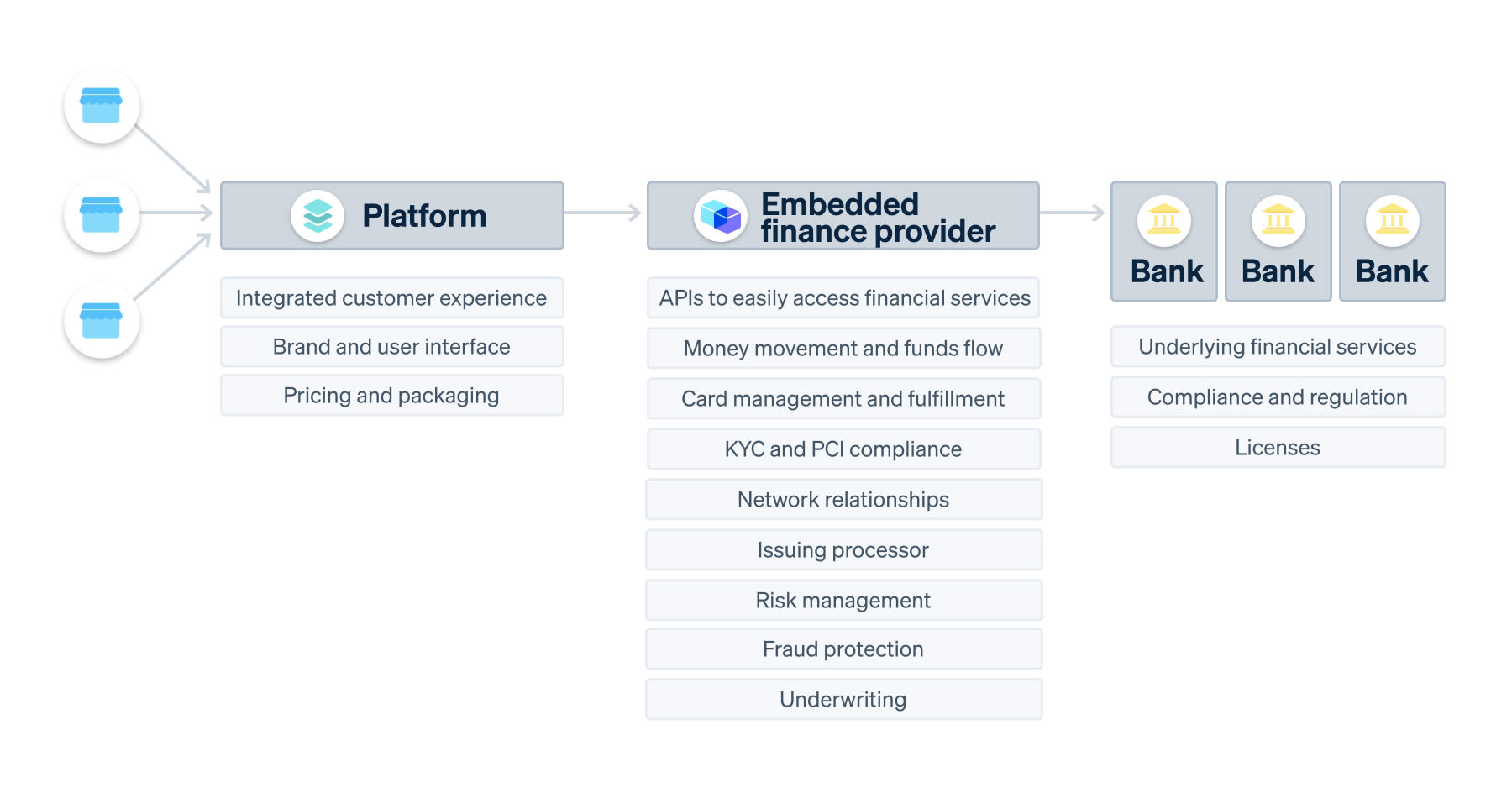 Platform

Integrated customer experience

Brand and user interface

Pricing and packaging

Embedded finance provider

APIs to easily access financial services

Money movement and funds flow

Card management and fulfillment

KYC and PCI compliance

Network relationships

Issuing processor

Risk management

Fraud protection

Underwriting

Bank

Bank

Bank

Underlying financial services

Compliance and regulation

Licenses